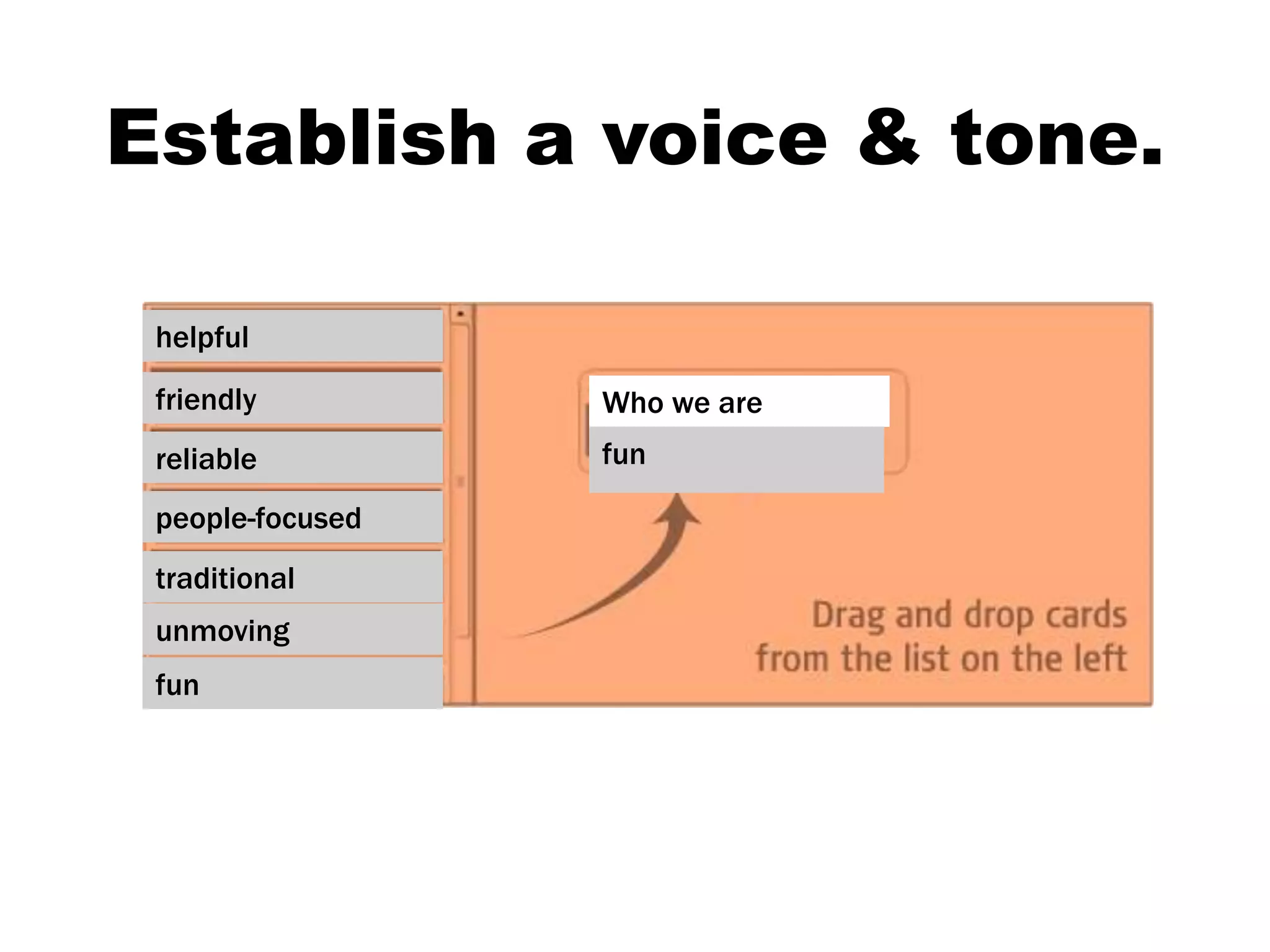 Establish a voice & tone.

helpful

friendly

reliable

people-focused

traditional

unmoving

fun

Who we are

fun

Drag and drop cards from the list on the left